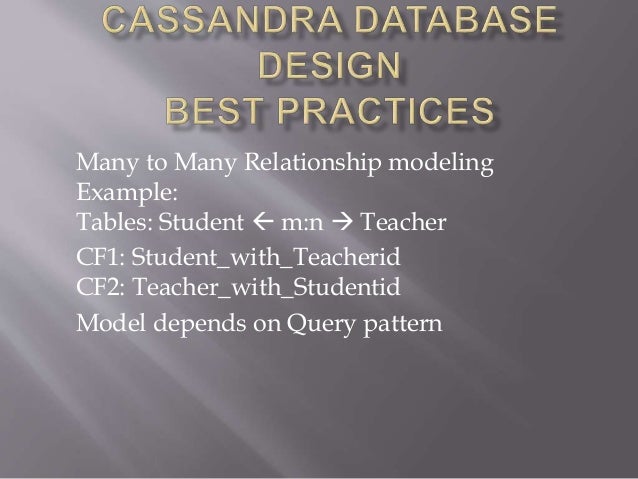 CASSANDRA DATABASE DESIGN
BEST PRACTICES

Many to Many Relationship modeling
Example:
Tables: Student ← m:n → Teacher
CF1: Student_with_Teacherid
CF2: Teacher_with_Studentid
Model depends on Query pattern